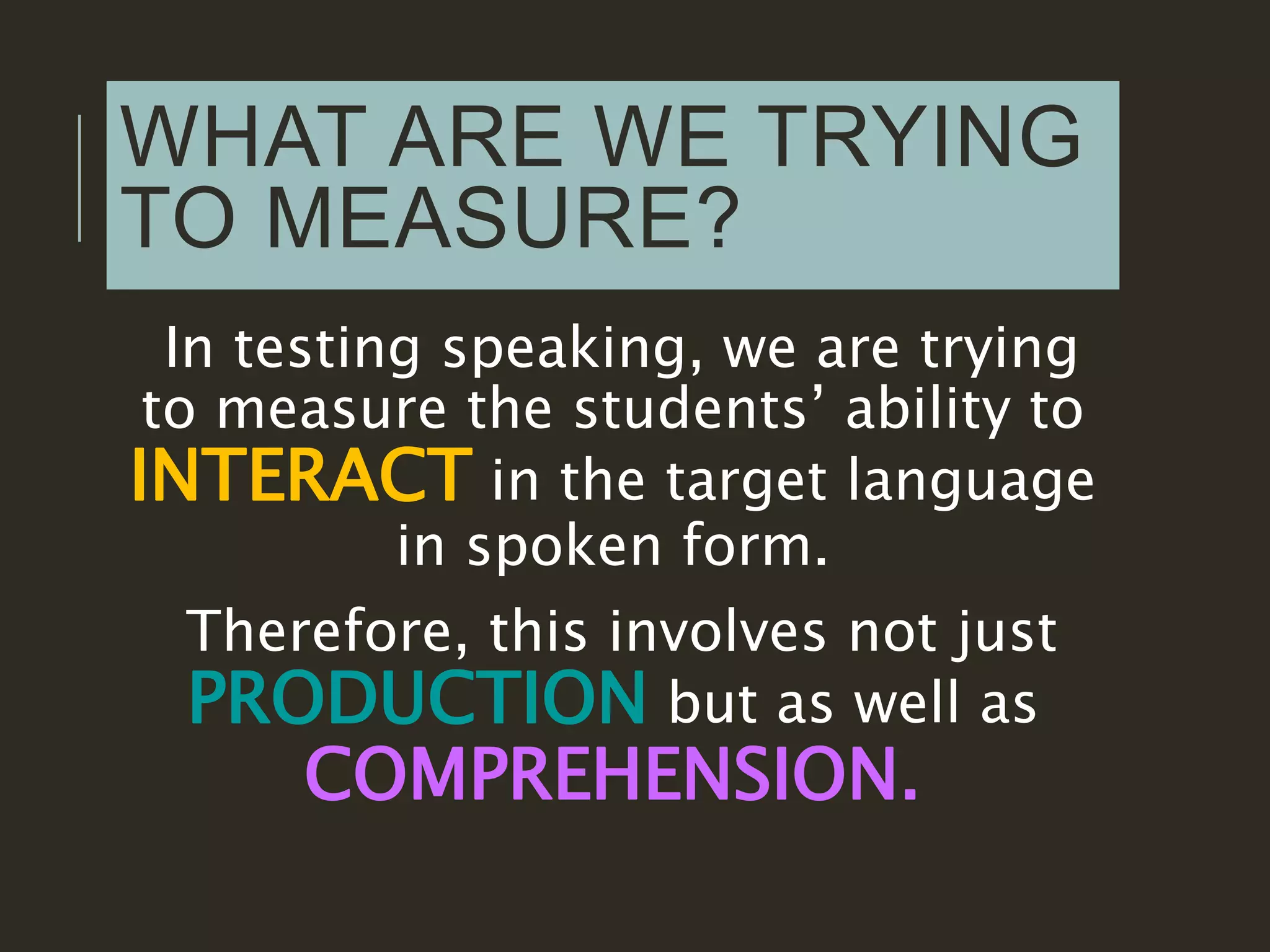 WHAT ARE WE TRYING TO MEASURE?

In testing speaking, we are trying to measure the students’ ability to INTERACT in the target language in spoken form.

Therefore, this involves not just PRODUCTION but as well as COMPREHENSION.